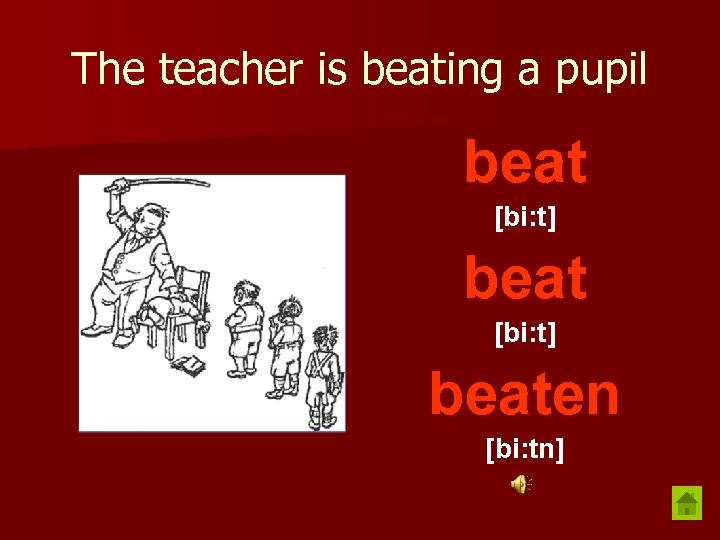 The teacher is beating a pupil

beat

[bi:t]

beat

[bi:t]

beaten

[bi:tn]